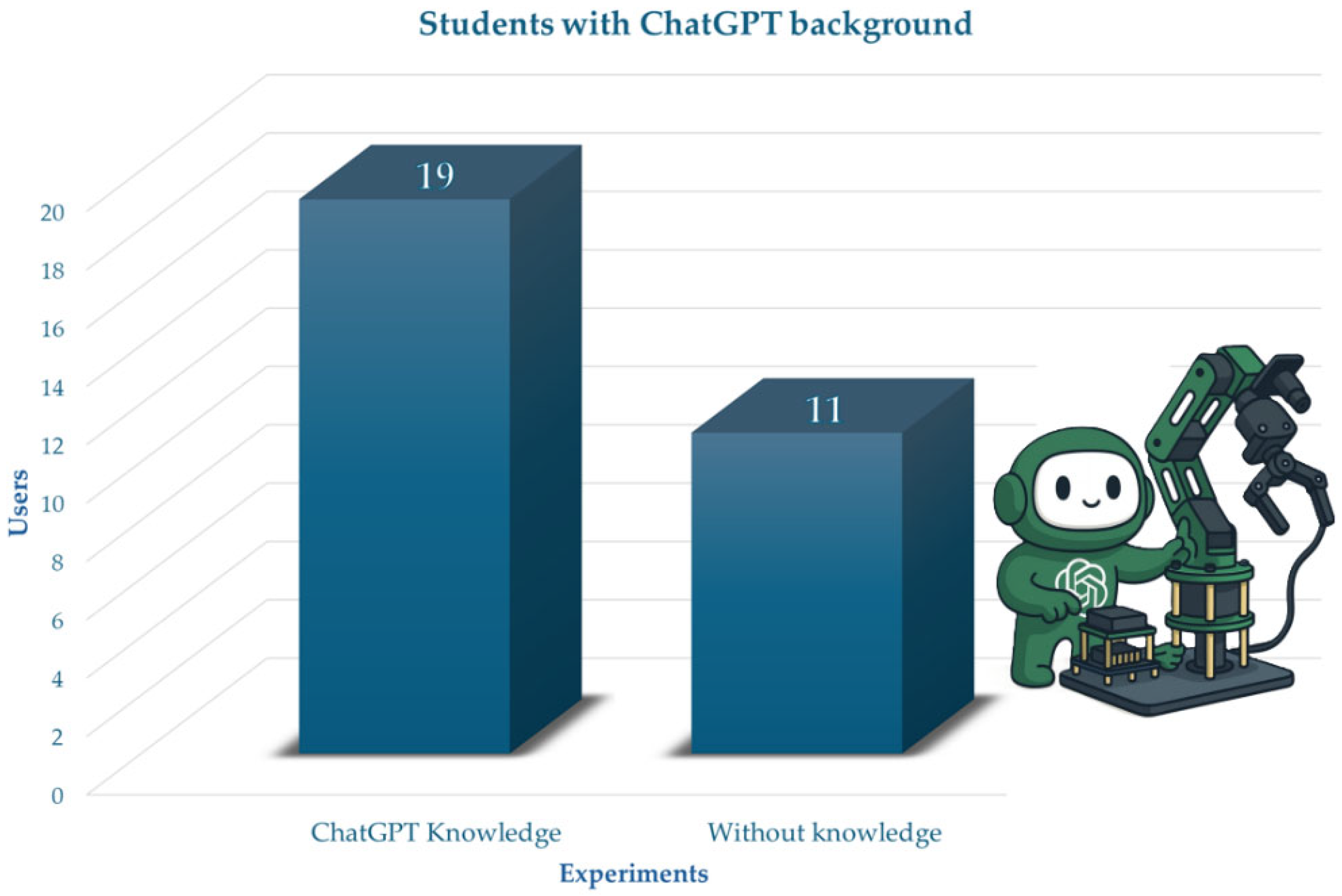 Students with ChatGPT background

Users

20
18
16
14
12
10
8
6
4
2
0

19

11

ChatGPT Knowledge

Without knowledge

Experiments